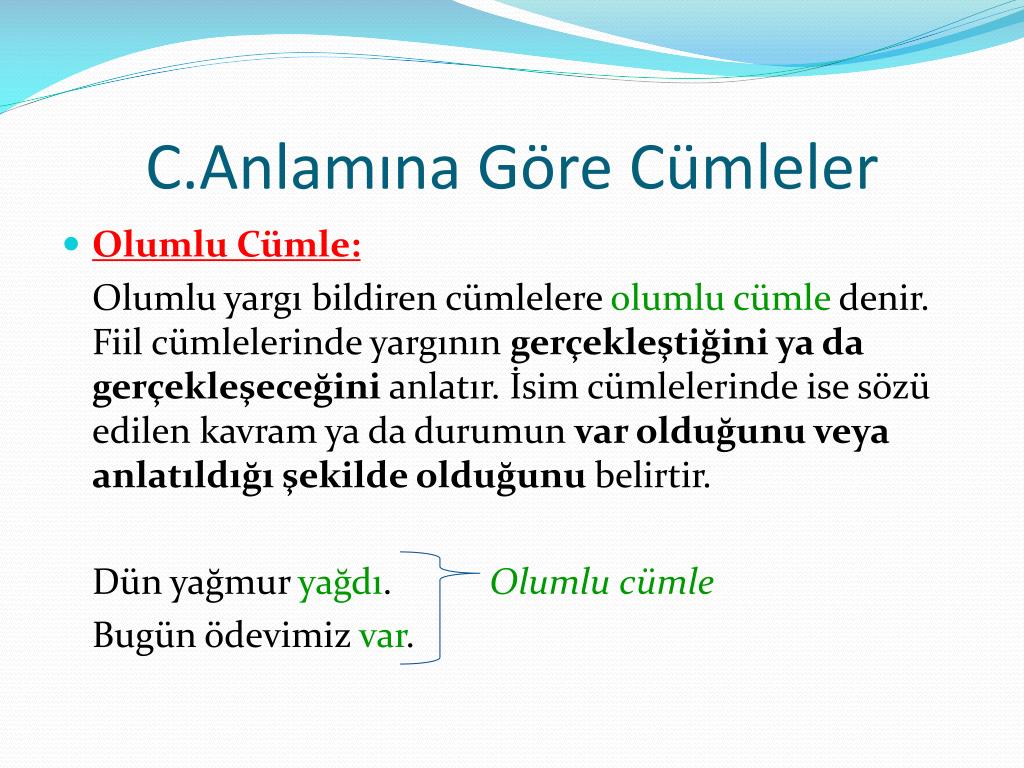 C.Anlamına Göre Cümleler

Olumlu Cümle:

Olumlu yargı bildiren cümlelere olumlu cümle denir. Fiil cümlelerinde yargının gerçekleştiğini ya da gerçekleşeceğini anlatır. İsim cümlelerinde ise sözü edilen kavram ya da durumun var olduğunu veya anlatıldığı şekilde olduğunu belirtir.

Dün yağmur yağdı.
Bugün ödevimiz var.

Olumlu cümle